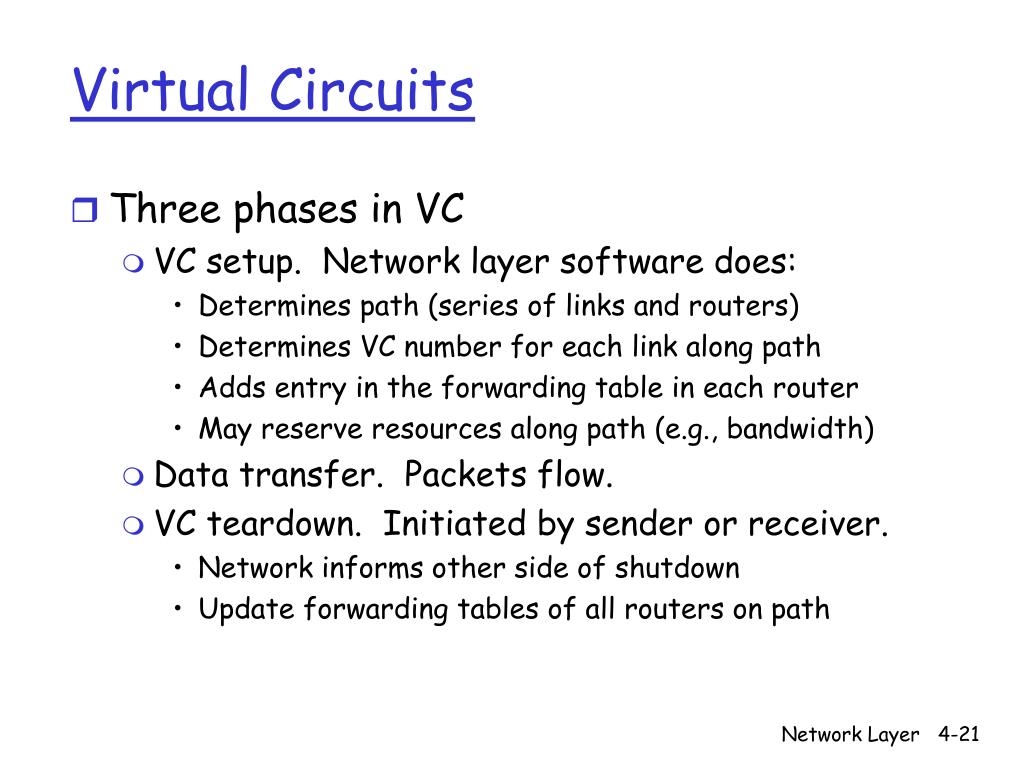 Virtual Circuits

Three phases in VC

VC setup. Network layer software does:

• Determines path (series of links and routers)
• Determines VC number for each link along path
• Adds entry in the forwarding table in each router
• May reserve resources along path (e.g., bandwidth)

Data transfer. Packets flow.

VC teardown. Initiated by sender or receiver.

• Network informs other side of shutdown
• Update forwarding tables of all routers on path

Network Layer 4-21